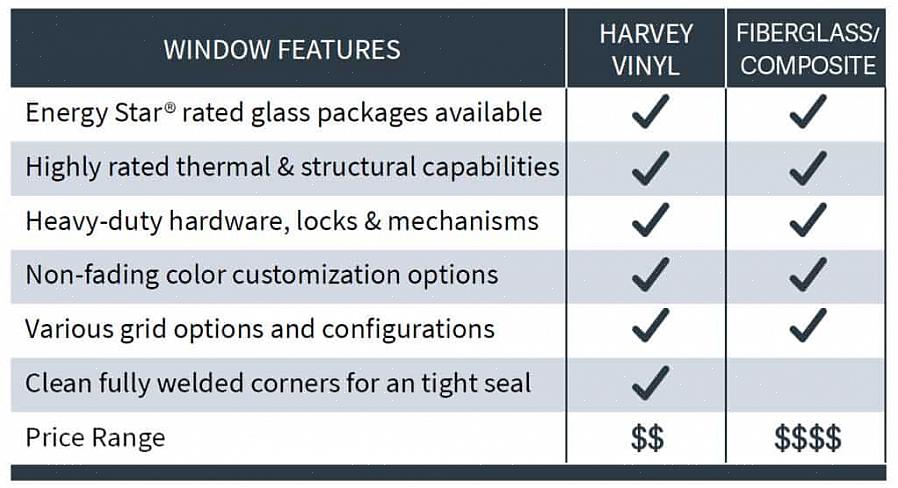 | WINDOW FEATURES | HARVEY VINYL | FIBERGLASS/ COMPOSITE |
|---|---|---|
| Energy Star® rated glass packages available | ✓ | ✓ |
| Highly rated thermal & structural capabilities | ✓ | ✓ |
| Heavy-duty hardware, locks & mechanisms | ✓ | ✓ |
| Non-fading color customization options | ✓ | ✓ |
| Various grid options and configurations | ✓ | ✓ |
| Clean fully welded corners for an tight seal | ✓ | |
| Price Range | \$\$ | \$\$\$\$ |